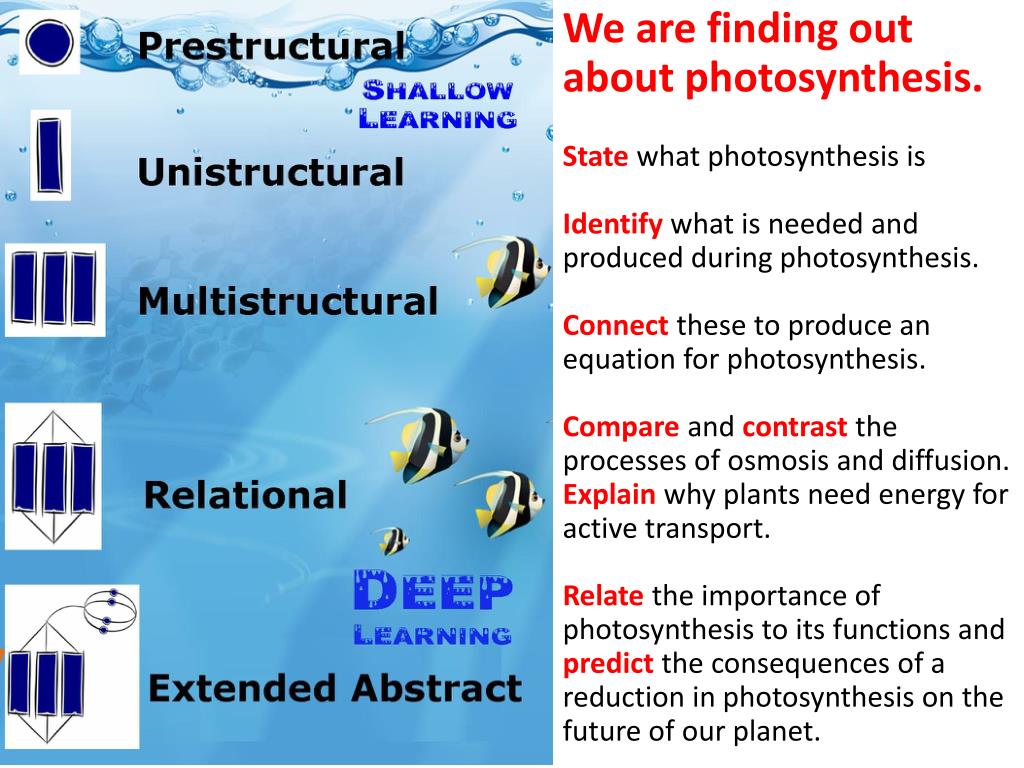 Prestructural

SHALLOW LEARNING

Unistructural

Multistructural

Relational

DEEP LEARNING

Extended Abstract

We are finding out about photosynthesis.

State what photosynthesis is

Identify what is needed and produced during photosynthesis.

Connect these to produce an equation for photosynthesis.

Compare and contrast the processes of osmosis and diffusion. Explain why plants need energy for active transport.

Relate the importance of photosynthesis to its functions and predict the consequences of a reduction in photosynthesis on the future of our planet.